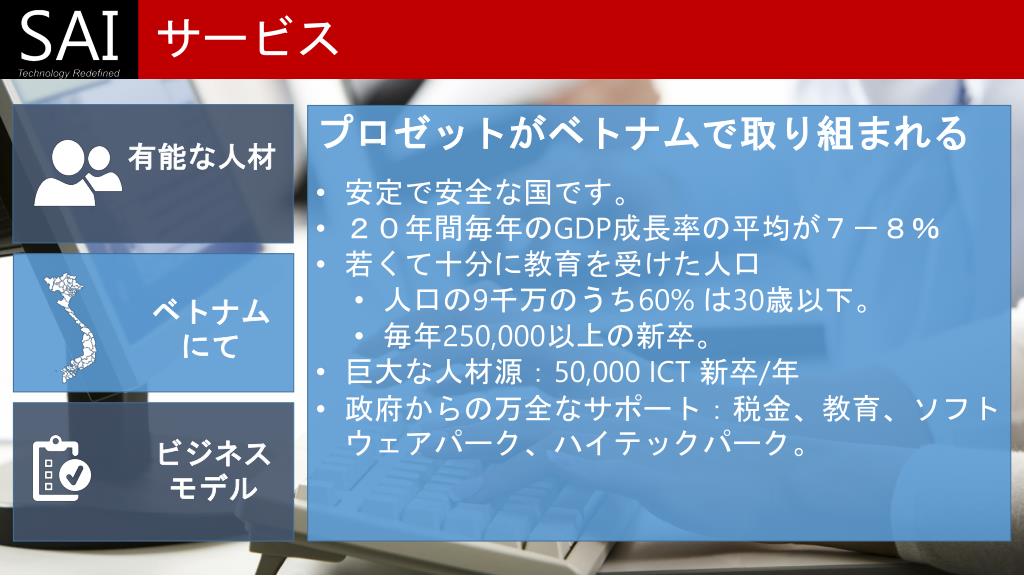 SAI
Technology Redefined

サービス

有能な人材

ベトナム
にて

ビジネス
モデル

プロゼットがベトナムで取り組まれる

• 安定で安全な国です。
• ２０年間毎年のGDP成長率の平均が７－８％
• 若くて十分に教育を受けた人口
  • 人口の9千万のうち60% は30歳以下。
  • 毎年250,000以上の新卒。
• 巨大な人材源：50,000 ICT 新卒/年
• 政府からの万全なサポート：税金、教育、ソフトウェアパーク、ハイテックパーク。